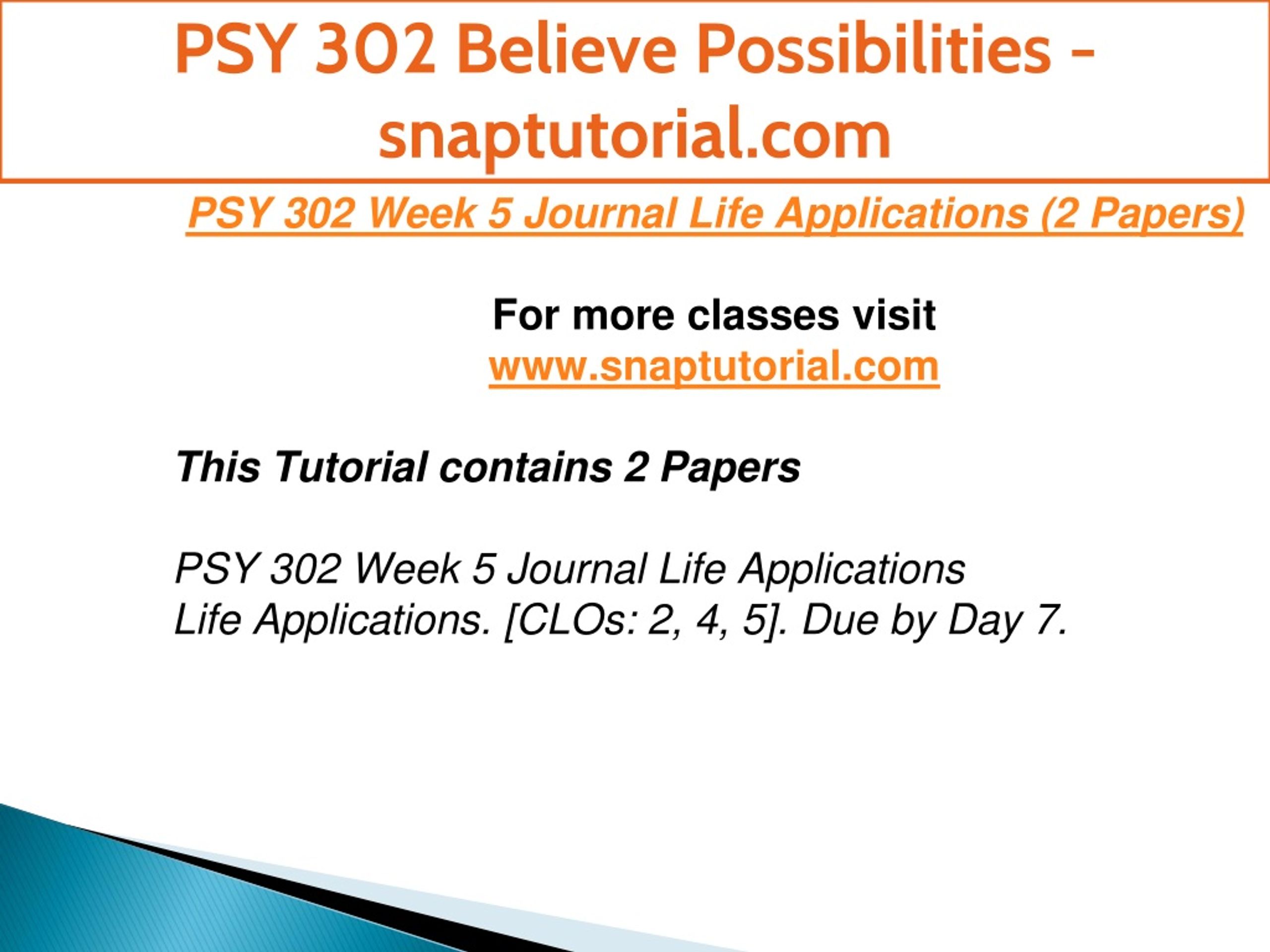 PSY 302 Believe Possibilities - snaptutorial.com

PSY 302 Week 5 Journal Life Applications (2 Papers)

For more classes visit
www.snaptutorial.com

This Tutorial contains 2 Papers

PSY 302 Week 5 Journal Life Applications
Life Applications. [CLOs: 2, 4, 5]. Due by Day 7.